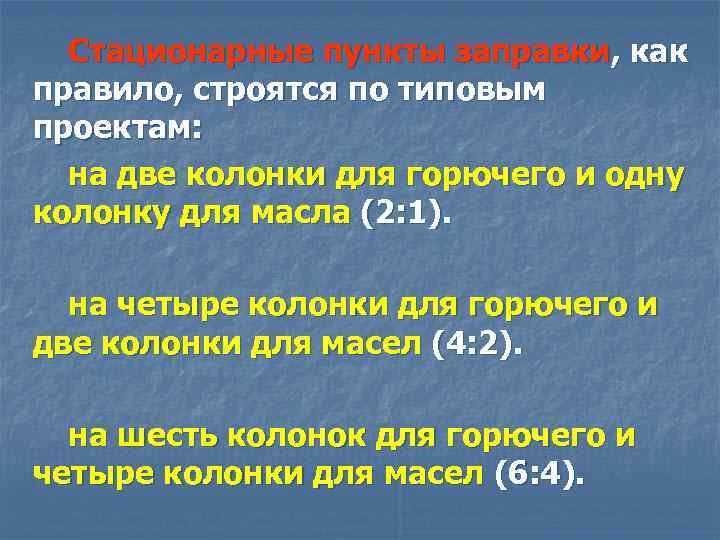 Стационарные пункты заправки, как правило, строятся по типовым проектам:

на две колонки для горючего и одну колонку для масла (2:1).

на четыре колонки для горючего и две колонки для масел (4:2).

на шесть колонок для горючего и четыре колонки для масел (6:4).